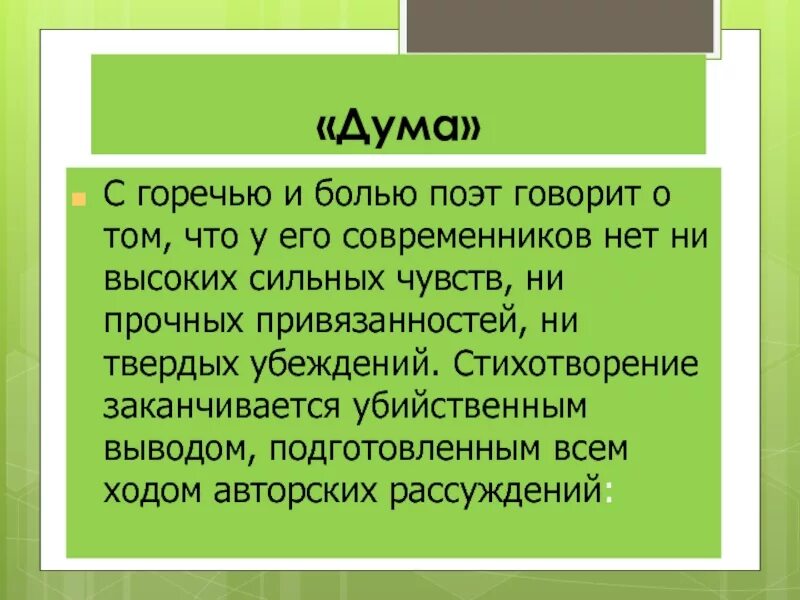 «Дума»

С горечью и болью поэт говорит о том, что у его современников нет ни высоких сильных чувств, ни прочных привязанностей, ни твердых убеждений. Стихотворение заканчивается убийственным выводом, подготовленным всем ходом авторских рассуждений: